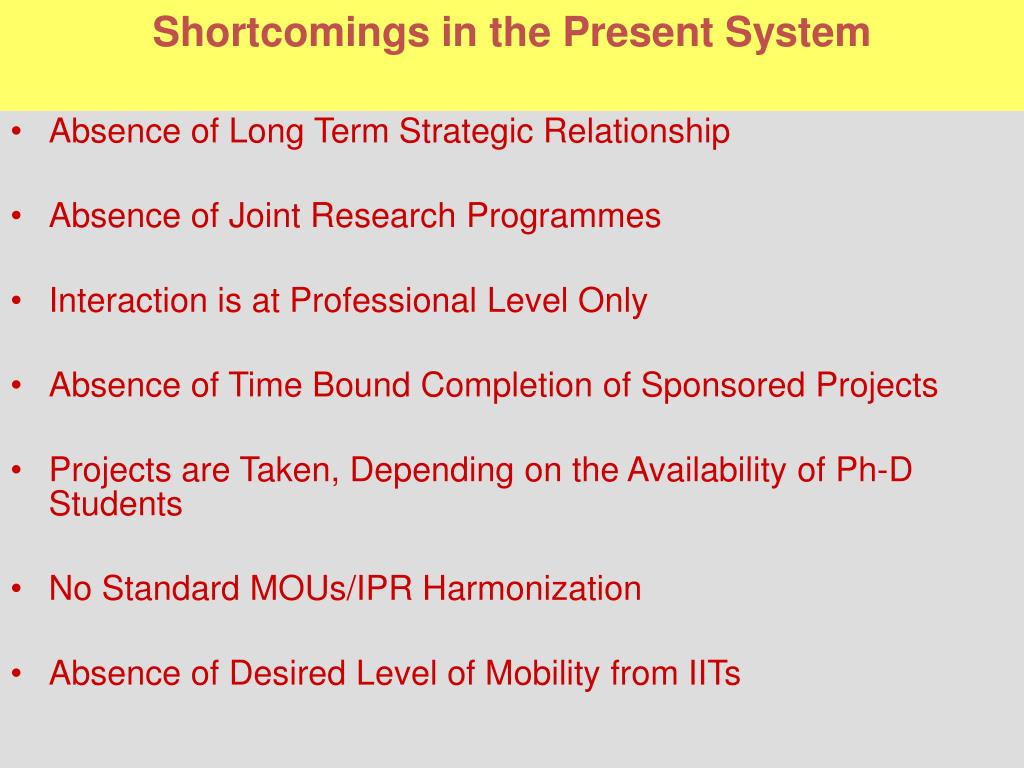 Shortcomings in the Present System

• Absence of Long Term Strategic Relationship

• Absence of Joint Research Programmes

• Interaction is at Professional Level Only

• Absence of Time Bound Completion of Sponsored Projects

• Projects are Taken, Depending on the Availability of Ph-D Students

• No Standard MOUs/IPR Harmonization

• Absence of Desired Level of Mobility from IITs